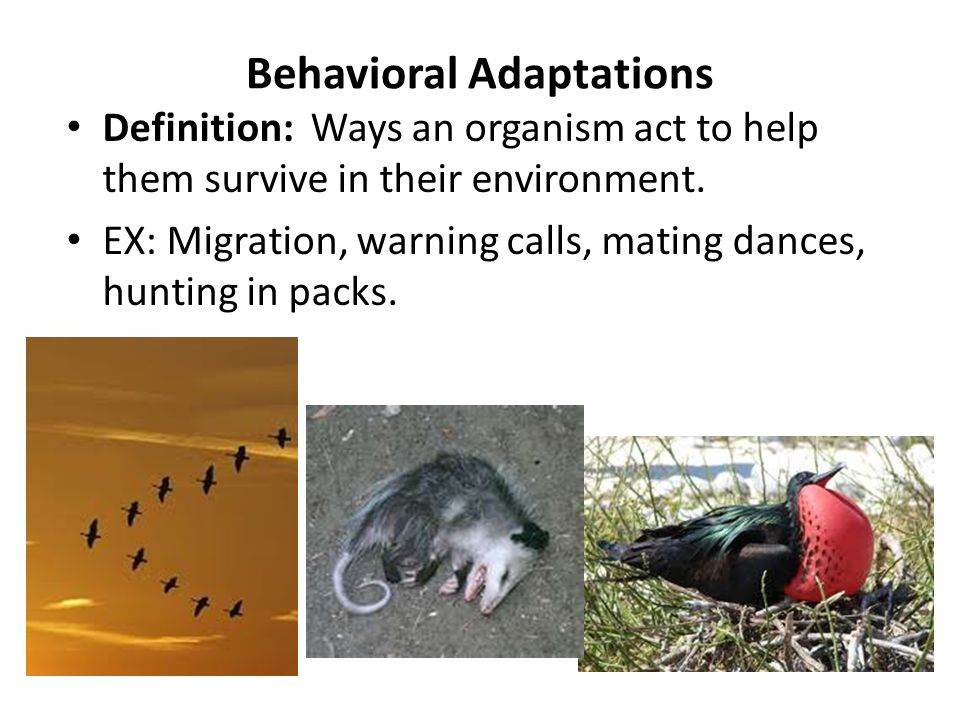 Behavioral Adaptations

• Definition: Ways an organism act to help them survive in their environment.

• EX: Migration, warning calls, mating dances, hunting in packs.